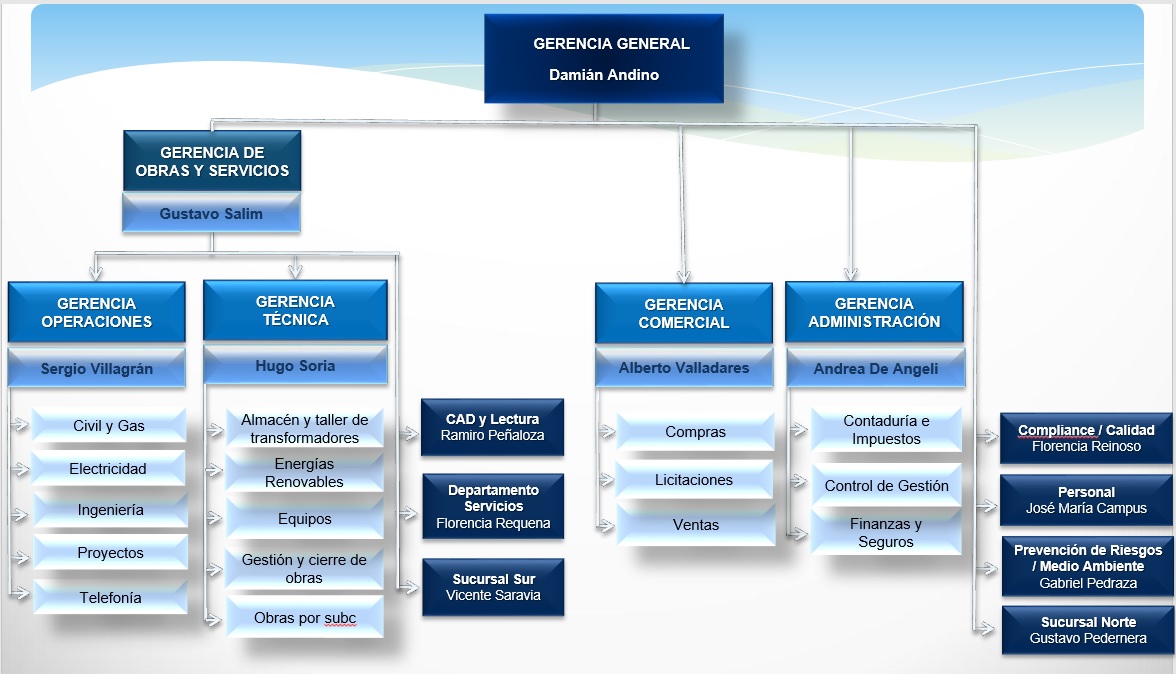 GERENCIA GENERAL
Damián Andino

GERENCIA DE OBRAS Y SERVICIOS
Gustavo Salim

GERENCIA OPERACIONES
Sergio Villagrán

Civil y Gas
Electricidad
Ingeniería
Proyectos
Telefonía

GERENCIA TÉCNICA
Hugo Soria

Almacén y taller de transformadores
Energías Renovables
Equipos
Gestión y cierre de obras
Obras por subc

CAD y Lectura
Ramiro Peñaloza

Departamento Servicios
Florencia Requena

Sucursal Sur
Vicente Saravia

GERENCIA COMERCIAL
Alberto Valladares

Compras
Licitaciones
Ventas

GERENCIA ADMINISTRACIÓN
Andrea De Angeli

Contaduría e Impuestos
Control de Gestión
Finanzas y Seguros

Compliance / Calidad
Florencia Reinoso

Personal
José María Campus

Prevención de Riesgos / Medio Ambiente
Gabriel Pedraza

Sucursal Norte
Gustavo Pedernera